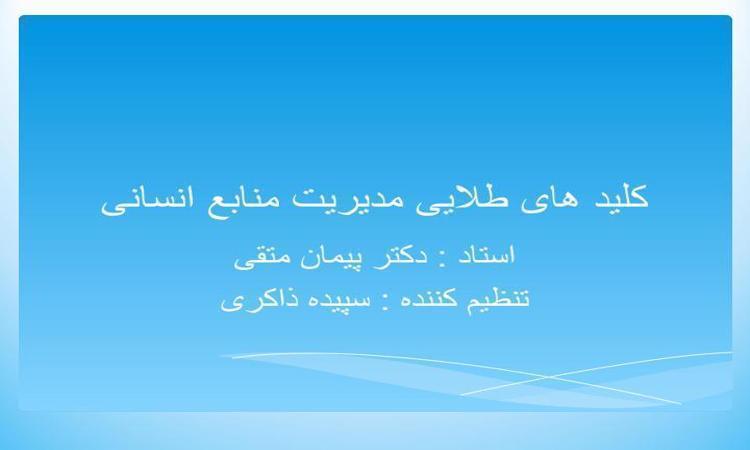 کلید های طلایی مدیریت منابع انسانی

استاد : دکتر پیمان متقی

تنظیم کننده : سپیده ذاکری